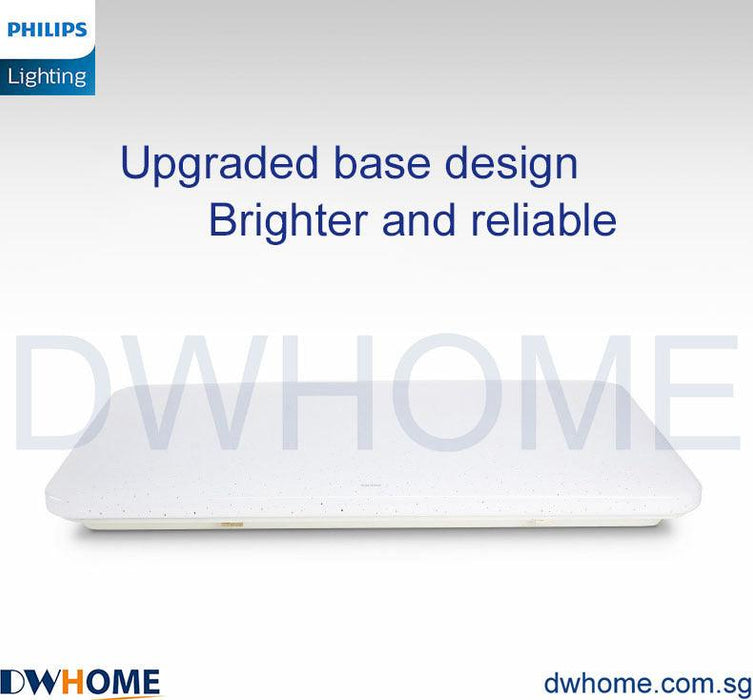 PHILIPS
Lighting

Upgraded base design
Brighter and reliable

DWHOME

DWHOME
dwhome.com.sg